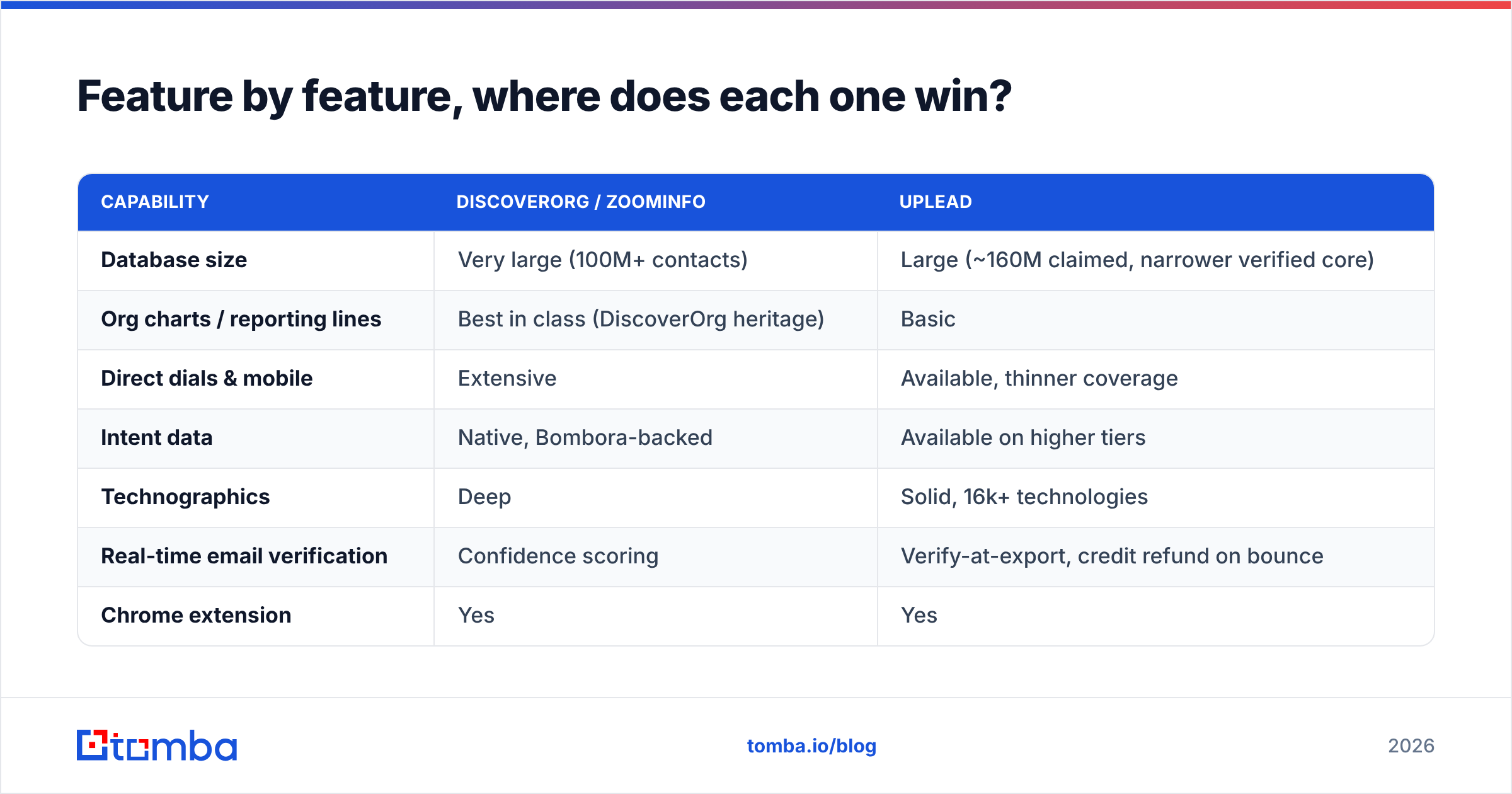 Feature by feature, where does each one win?

| CAPABILITY | DISCOVERORG / ZOOMINFO | UPLEAD |
|---|---|---|
| Database size | Very large (100M+ contacts) | Large (~160M claimed, narrower verified core) |
| Org charts / reporting lines | Best in class (DiscoverOrg heritage) | Basic |
| Direct dials & mobile | Extensive | Available, thinner coverage |
| Intent data | Native, Bombora-backed | Available on higher tiers |
| Technographics | Deep | Solid, 16k+ technologies |
| Real-time email verification | Confidence scoring | Verify-at-export, credit refund on bounce |
| Chrome extension | Yes | Yes |

tomba

tomba.io/blog

2026